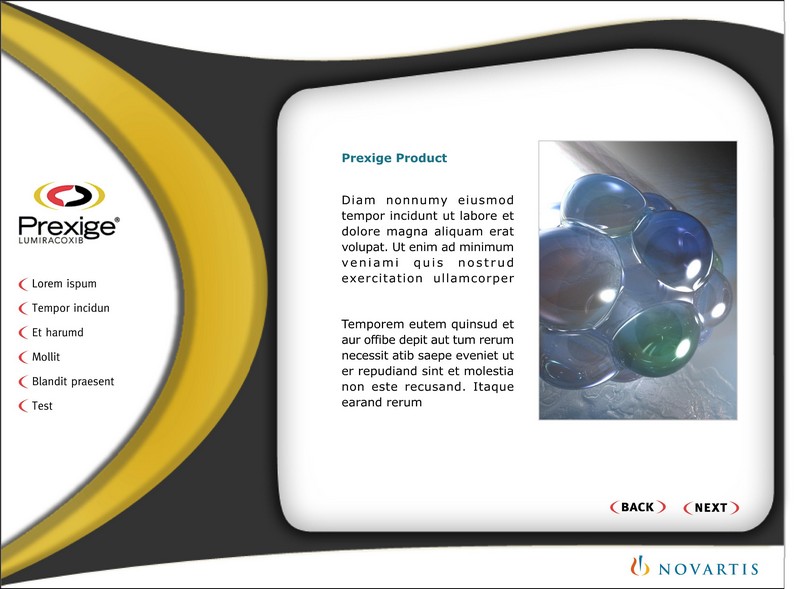 Prexige®
LUMIRACOXIB

Lorem ispum
Tempor incidun
Et harumd
Mollit
Blandit praesent
Test

Prexige Product

Diam nonnumy eiusmod tempor incidunt ut labore et dolore magna aliquam erat volupat. Ut enim ad minimum veniami quis nostrud exercitation ullamcorper

Temporem eutem quinsud et aur offibe depit aut tum rerum necessit atib saepe eveniet ut er repudiand sint et molestia non este recusand. Itaque earand rerum

BACK
NEXT

NOVARTIS